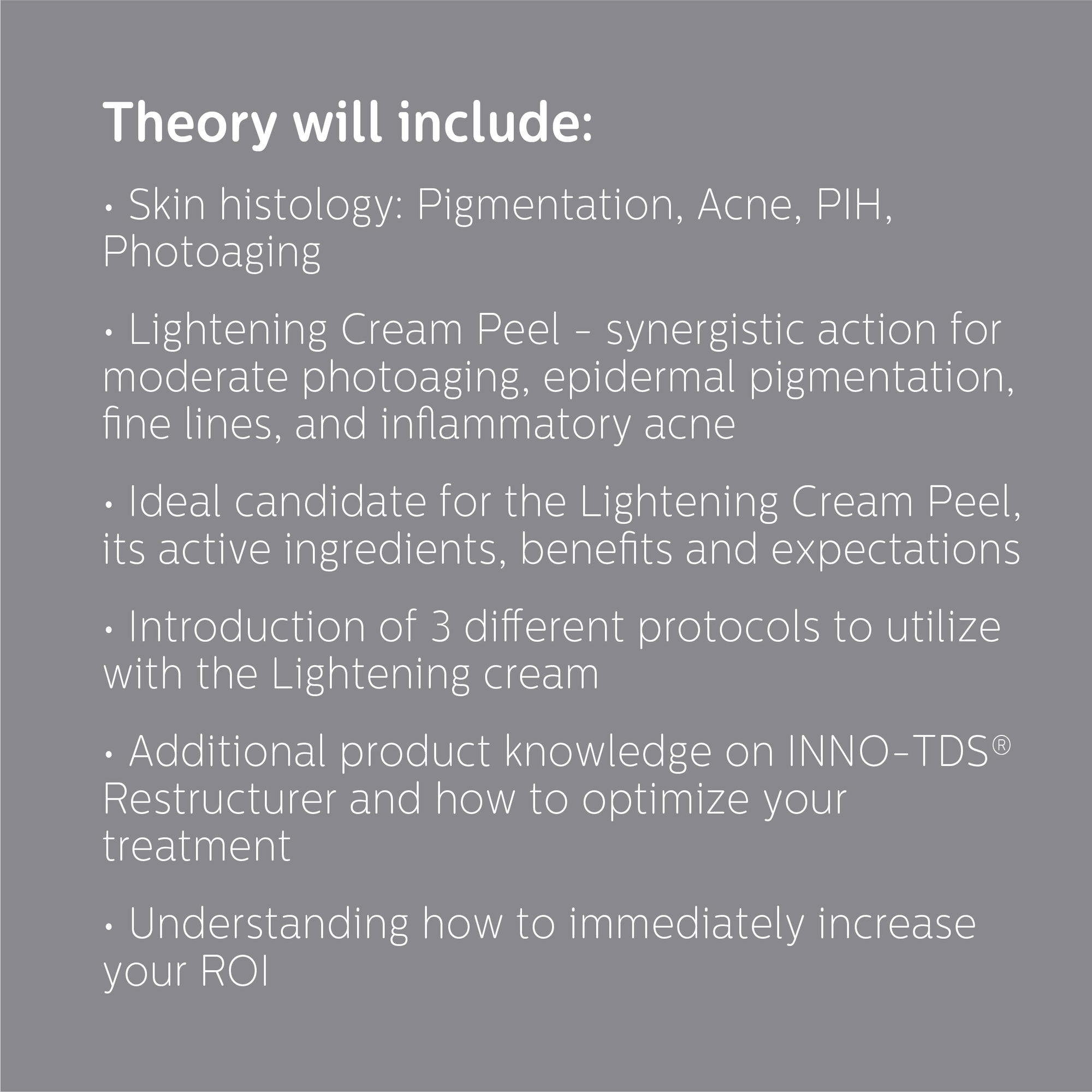 Theory will include:

• Skin histology: Pigmentation, Acne, PIH, Photoaging

• Lightening Cream Peel – synergistic action for moderate photoaging, epidermal pigmentation, fine lines, and inflammatory acne

• Ideal candidate for the Lightening Cream Peel, its active ingredients, benefits and expectations

• Introduction of 3 different protocols to utilize with the Lightening cream

• Additional product knowledge on INNO-TDS® Restructurer and how to optimize your treatment

• Understanding how to immediately increase your ROI